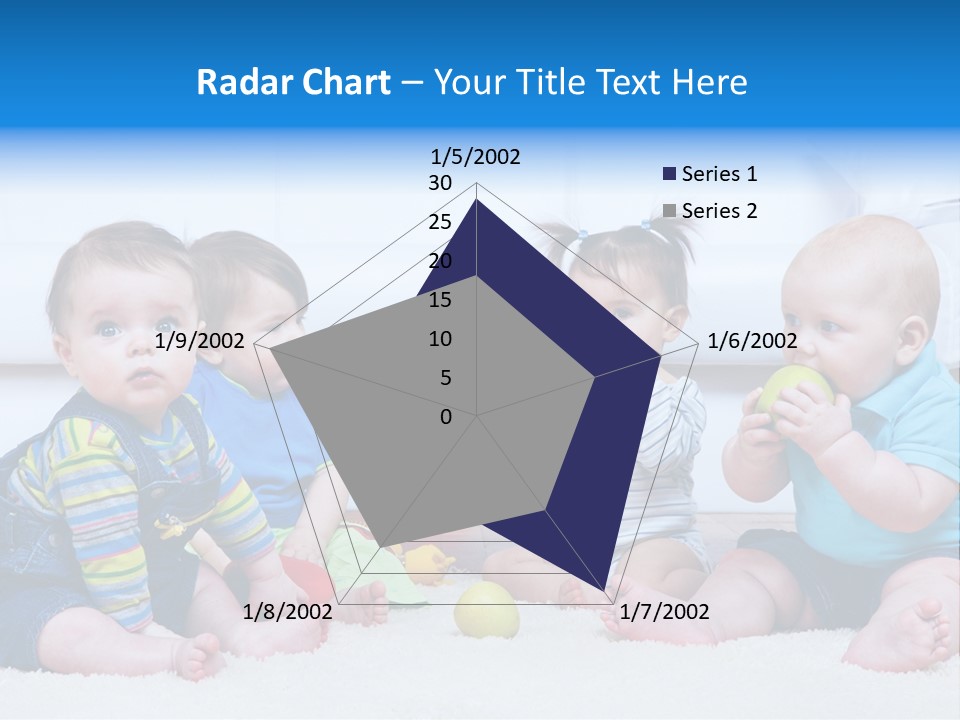 Radar Chart – Your Title Text Here

1/5/2002
30
25
20
15
10
5
0
1/6/2002
1/7/2002
1/8/2002
1/9/2002

Series 1
Series 2